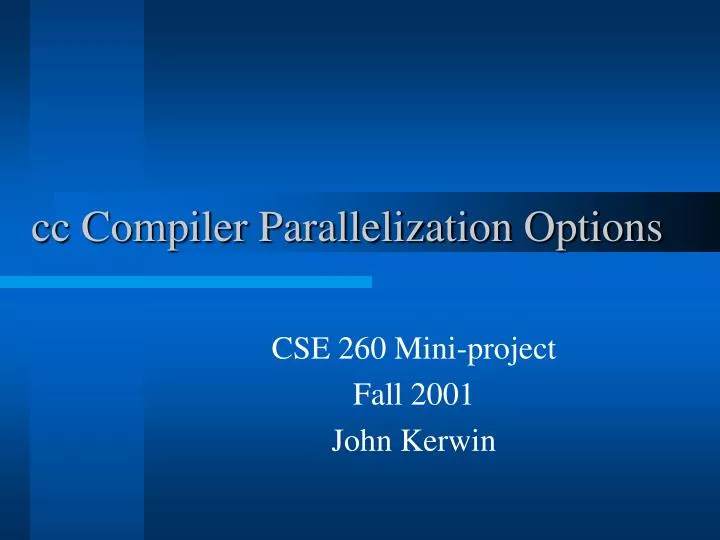 cc Compiler Parallelization Options

CSE 260 Mini-project
Fall 2001
John Kerwin